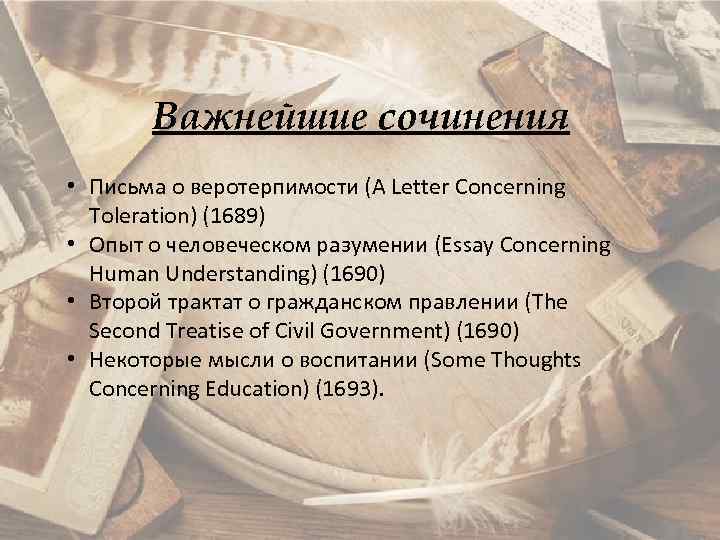 Важнейшие сочинения

• Письма о веротерпимости (A Letter Concerning Toleration) (1689)
• Опыт о человеческом разумении (Essay Concerning Human Understanding) (1690)
• Второй трактат о гражданском правлении (The Second Treatise of Civil Government) (1690)
• Некоторые мысли о воспитании (Some Thoughts Concerning Education) (1693).